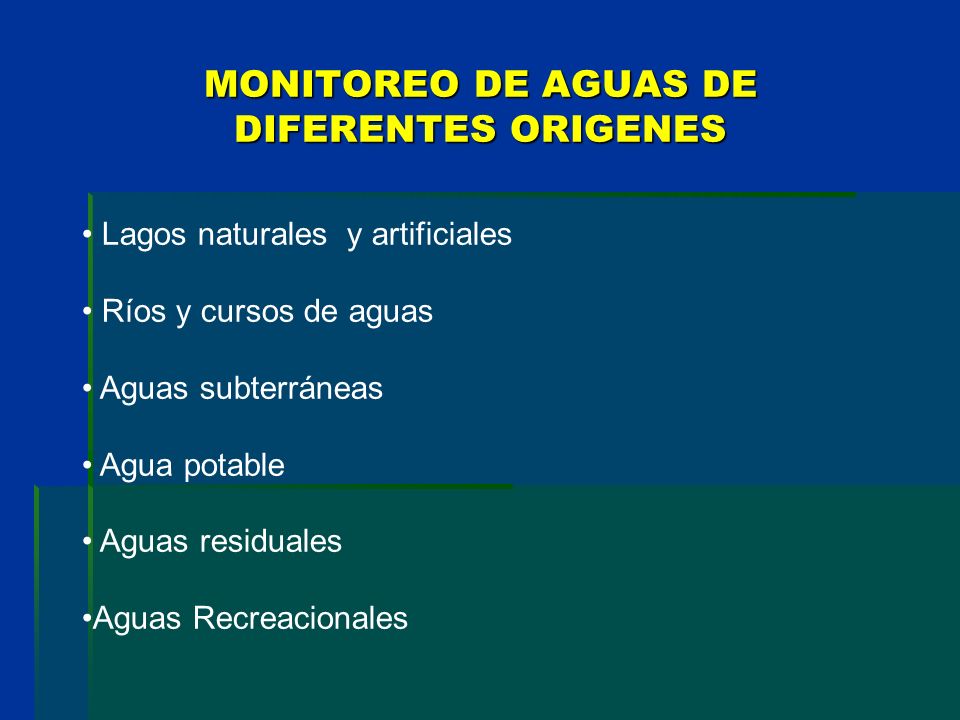 MONITOREO DE AGUAS DE DIFERENTES ORIGENES

• Lagos naturales y artificiales

• Ríos y cursos de aguas

• Aguas subterráneas

• Agua potable

• Aguas residuales

•Aguas Recreacionales